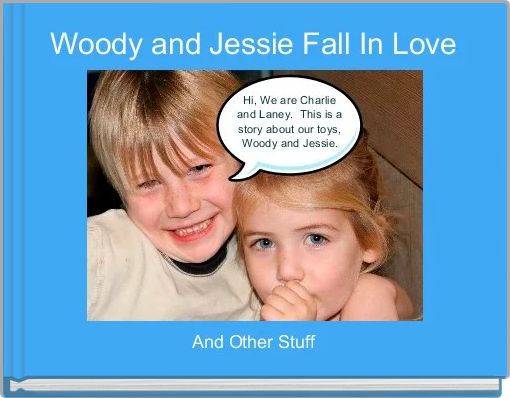 Woody and Jessie Fall In Love

Hi, We are Charlie and Laney.  This is a story about our toys, Woody and Jessie.

And Other Stuff